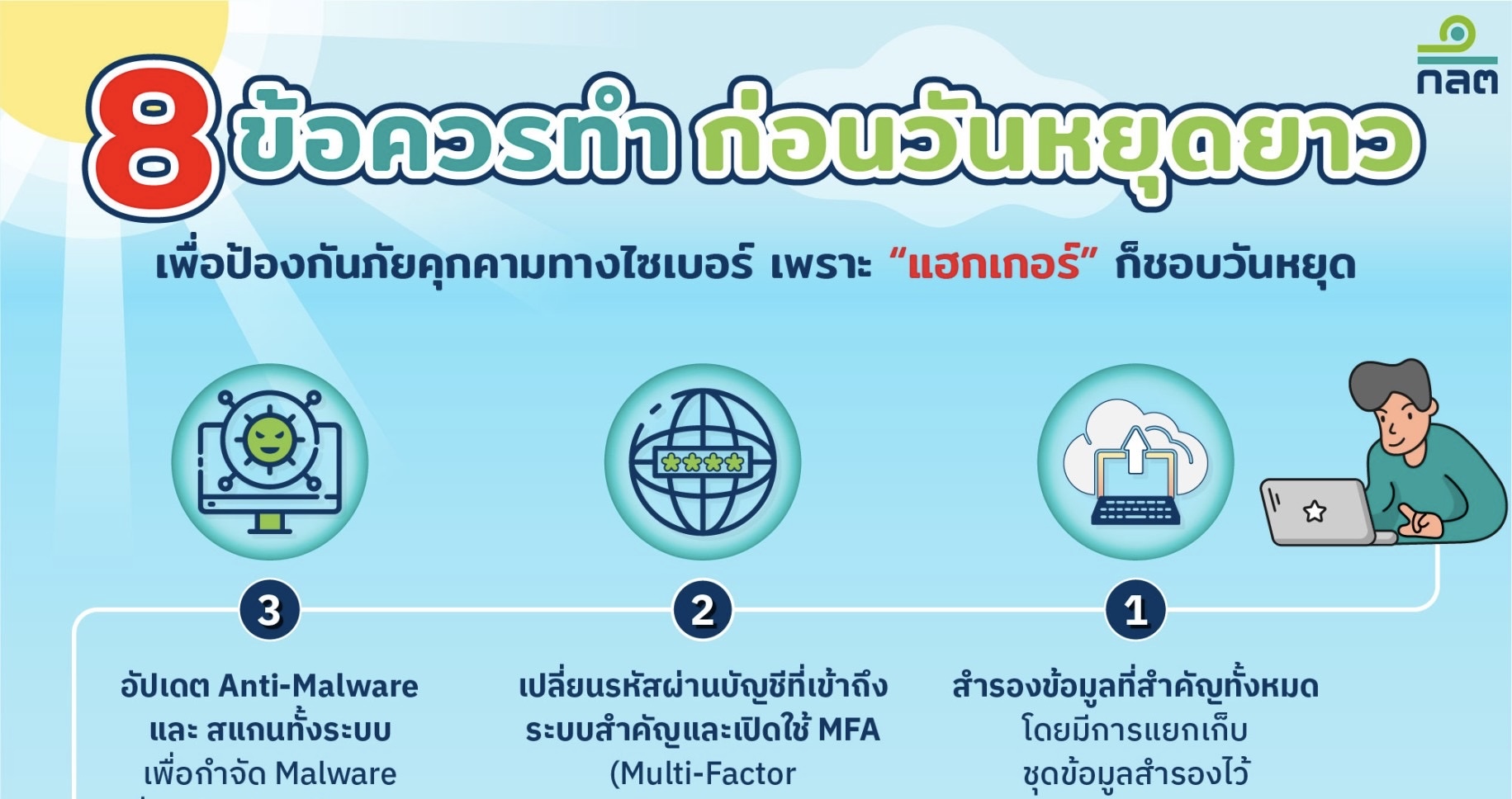 กลต

8 ข้อควรทำ ก่อนวันหยุดยาว

เพื่อป้องกันภัยคุกคามทางไซเบอร์ เพราะ "แฮกเกอร์" ก็ชอบวันหยุด

****

3

อัปเดต Anti-Malware และ สแกนทั้งระบบ เพื่อกำจัด Malware

2

เปลี่ยนรหัสผ่านบัญชีที่เข้าถึงระบบสำคัญและเปิดใช้ MFA (Multi-Factor

1

สำรองข้อมูลที่สำคัญทั้งหมด โดยมีการแยกเก็บ ชุดข้อมูลสำรองไว้